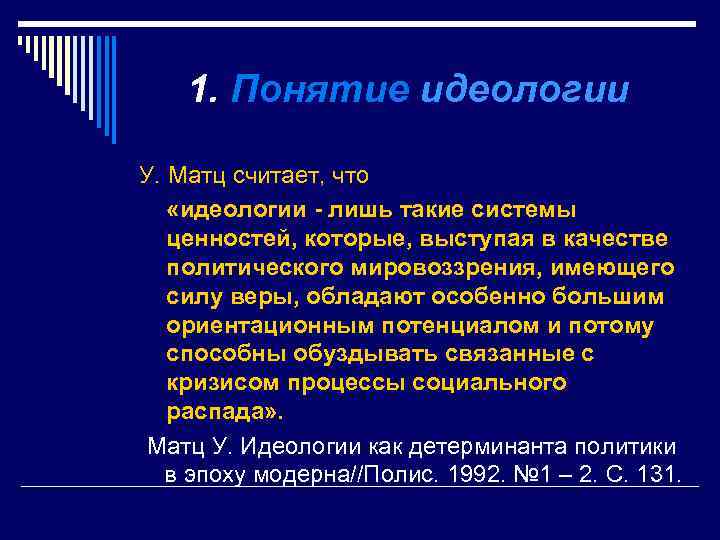 1. Понятие идеологии

У. Матц считает, что

«идеологии - лишь такие системы ценностей, которые, выступая в качестве политического мировоззрения, имеющего силу веры, обладают особенно большим ориентационным потенциалом и потому способны обуздывать связанные с кризисом процессы социального распада».

Матц У. Идеологии как детерминанта политики в эпоху модерна//Полис. 1992. №1 – 2. С. 131.